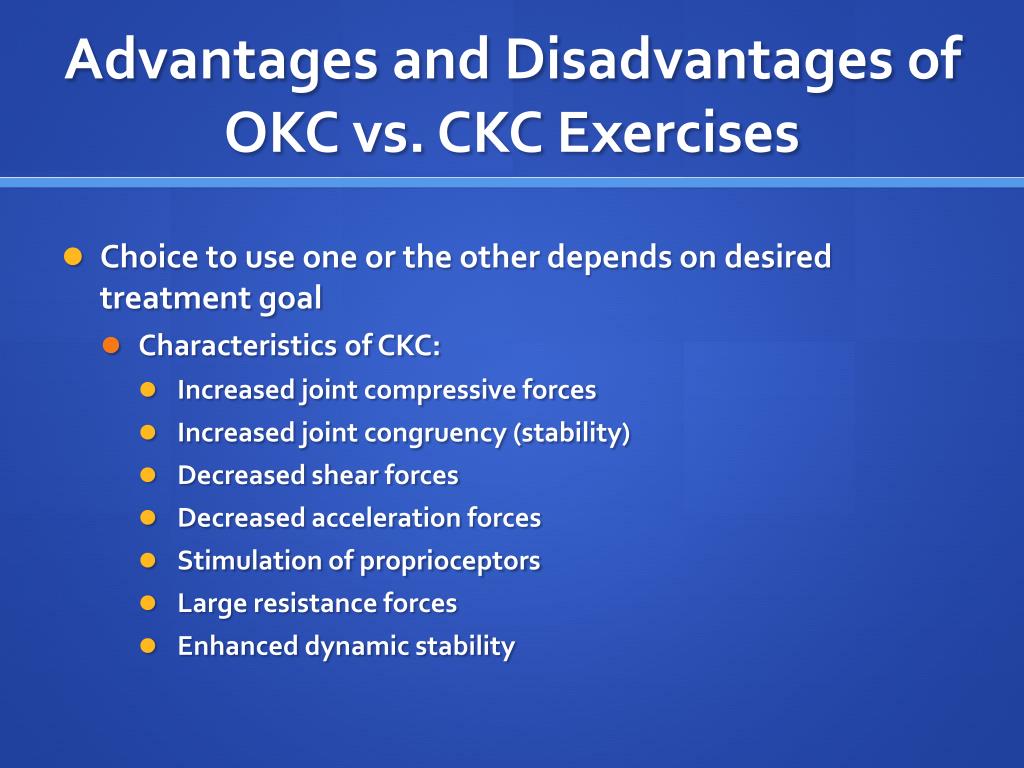 Advantages and Disadvantages of OKC vs. CKC Exercises

Choice to use one or the other depends on desired treatment goal

Characteristics of CKC:

Increased joint compressive forces

Increased joint congruency (stability)

Decreased shear forces

Decreased acceleration forces

Stimulation of proprioceptors

Large resistance forces

Enhanced dynamic stability